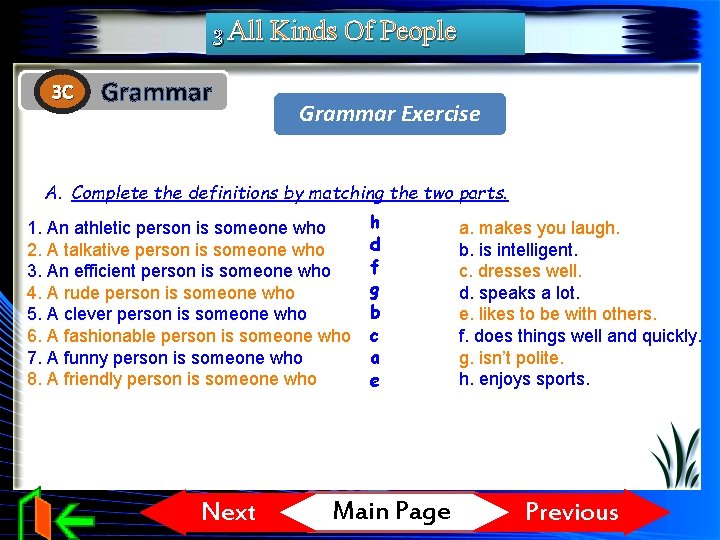 3 All Kinds Of People

3C Grammar

Grammar Exercise

A. Complete the definitions by matching the two parts.

1. An athletic person is someone who
2. A talkative person is someone who
3. An efficient person is someone who
4. A rude person is someone who
5. A clever person is someone who
6. A fashionable person is someone who
7. A funny person is someone who
8. A friendly person is someone who

h
d
f
g
b
c
a
e

a. makes you laugh.
b. is intelligent.
c. dresses well.
d. speaks a lot.
e. likes to be with others.
f. does things well and quickly.
g. isn't polite.
h. enjoys sports.

Next
Main Page
Previous